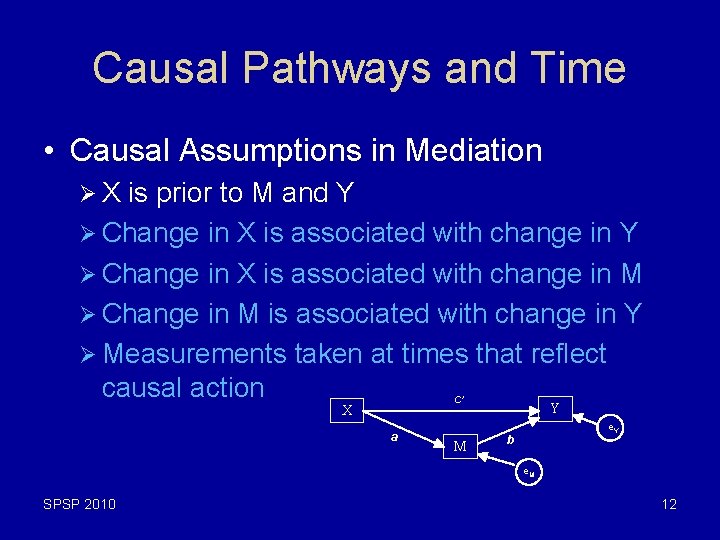 Causal Pathways and Time

• Causal Assumptions in Mediation
  ➢ X is prior to M and Y
  ➢ Change in X is associated with change in Y
  ➢ Change in X is associated with change in M
  ➢ Change in M is associated with change in Y
  ➢ Measurements taken at times that reflect causal action

X
c'
Y
a
M
b
$e_Y$
$e_M$

SPSP 2010

12